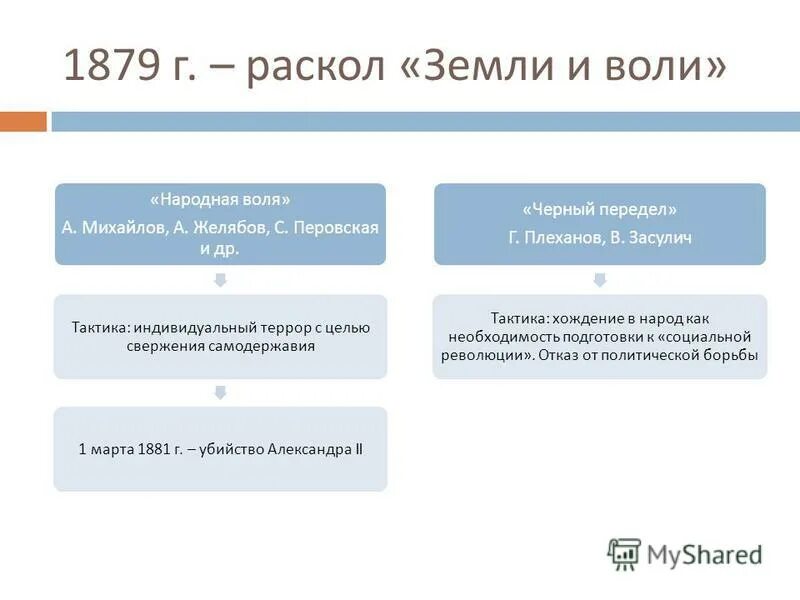 1879 г. – раскол «Земли и воли»

«Народная воля»
А. Михайлов, А. Желябов, С. Перовская и др.

Тактика: индивидуальный террор с целью свержения самодержавия

1 марта 1881 г. – убийство Александра II

«Черный передел»
Г. Плеханов, В. Засулич

Тактика: хождение в народ как необходимость подготовки к «социальной революции». Отказ от политической борьбы

MyShared